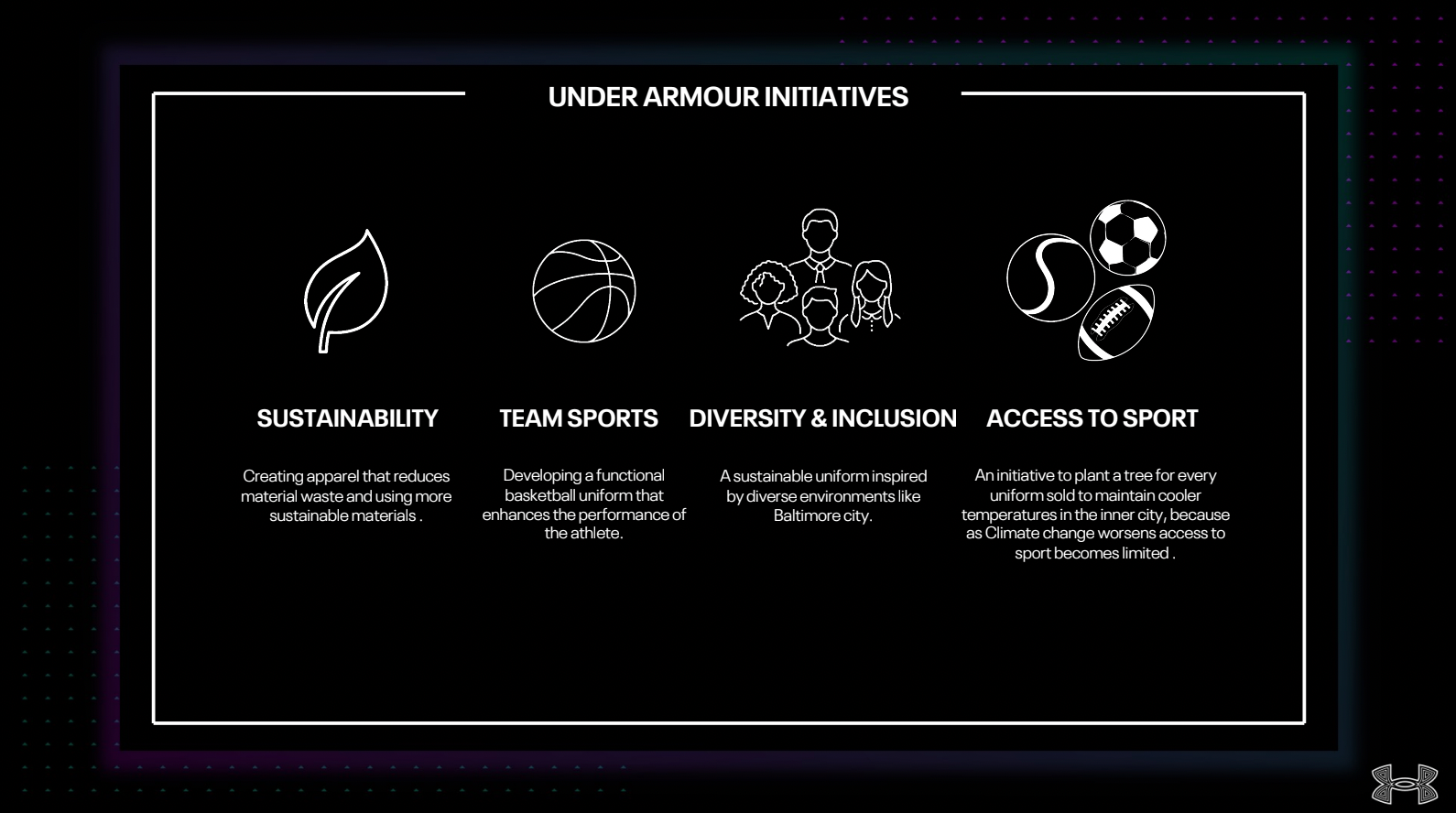 UNDER ARMOUR INITIATIVES

SUSTAINABILITY

Creating apparel that reduces material waste and using more sustainable materials .

TEAM SPORTS

Developing a functional basketball uniform that enhances the performance of the athlete.

DIVERSITY & INCLUSION

A sustainable uniform inspired by diverse environments like Baltimore city.

ACCESS TO SPORT

An initiative to plant a tree for every uniform sold to maintain cooler temperatures in the inner city, because as Climate change worsens access to sport becomes limited .